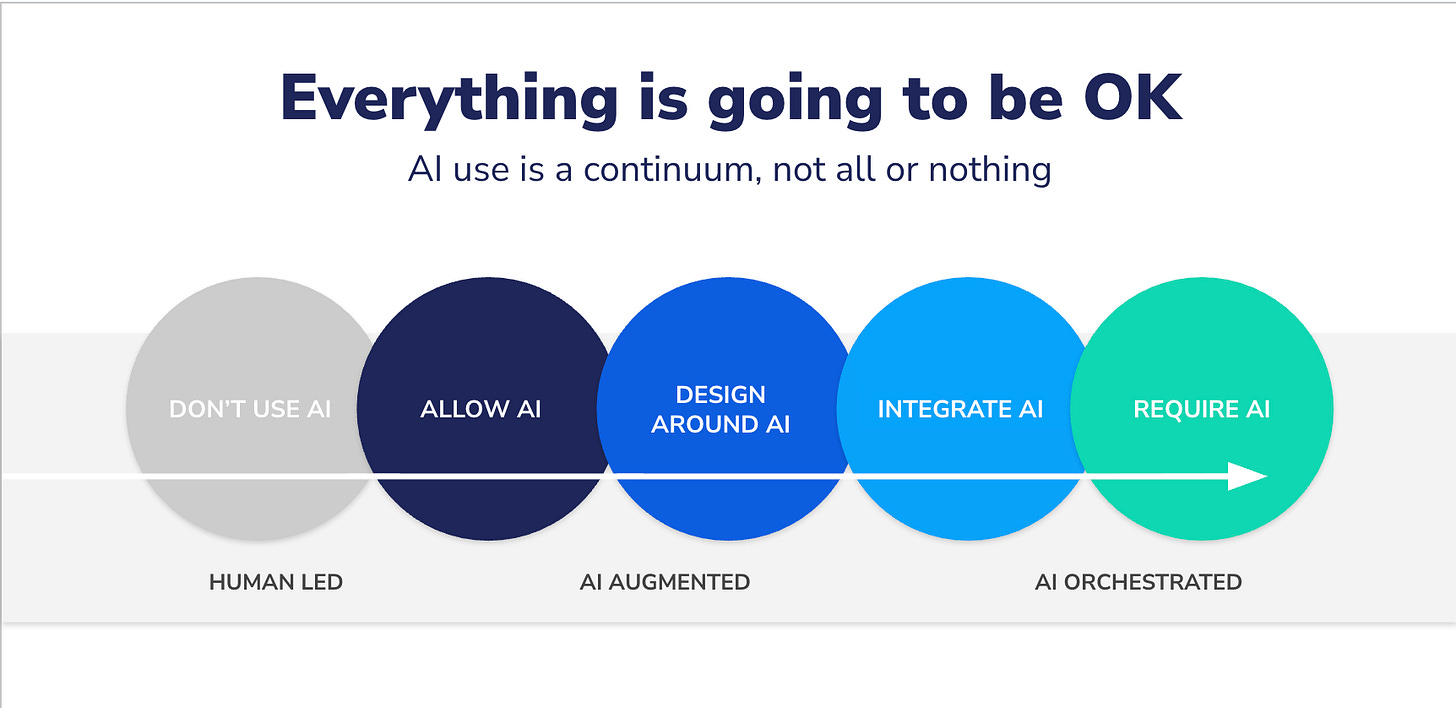 Everything is going to be OK

AI use is a continuum, not all or nothing

DON'T USE AI

ALLOW AI

DESIGN AROUND AI

INTEGRATE AI

REQUIRE AI

HUMAN LED

AI AUGMENTED

AI ORCHESTRATED